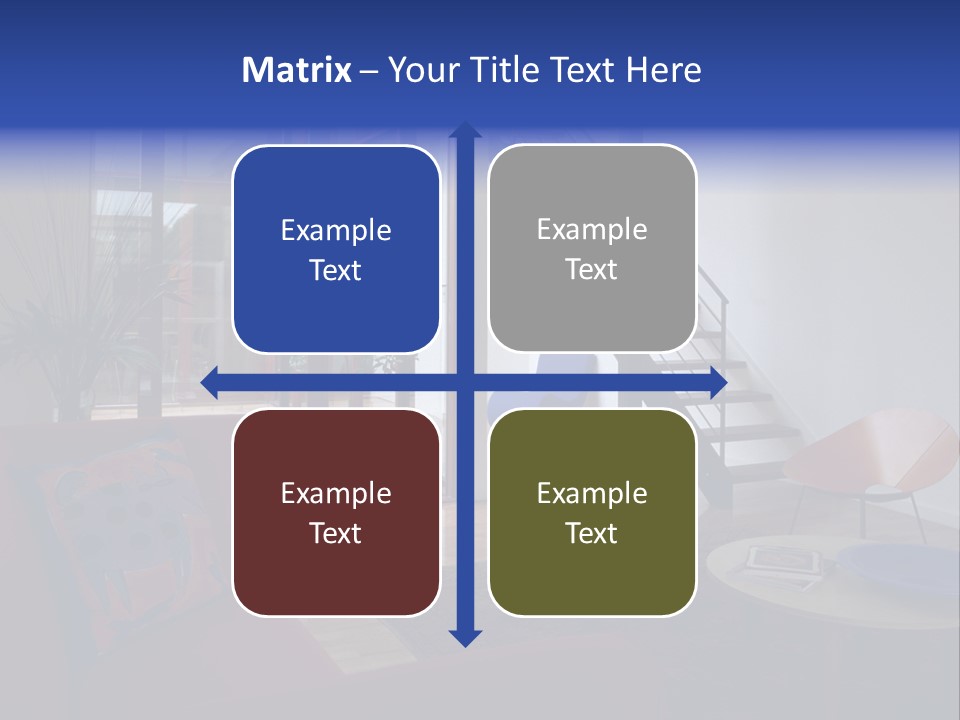 Matrix – Your Title Text Here

Example Text

Example Text

Example Text

Example Text